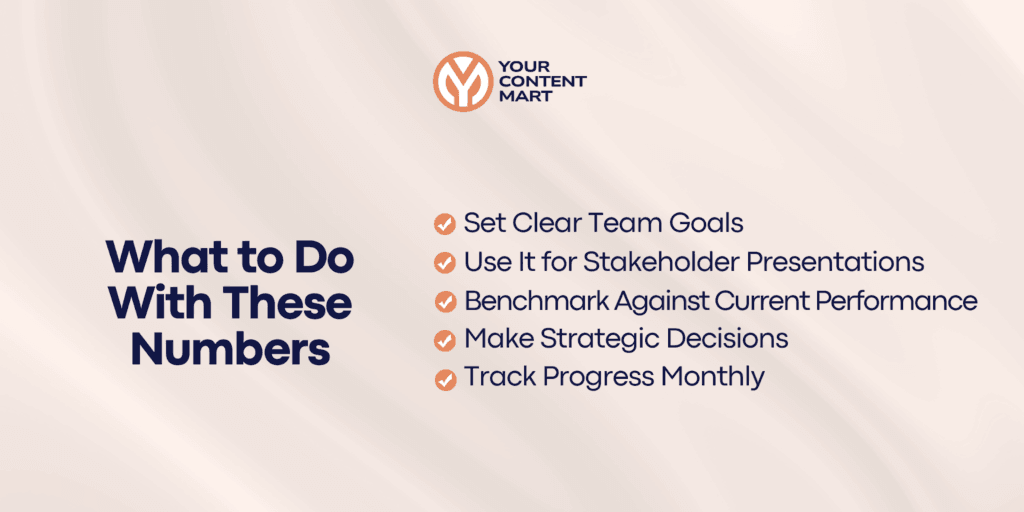 YOUR
CONTENT
MART

What to Do With These Numbers

✓ Set Clear Team Goals
✓ Use It for Stakeholder Presentations
✓ Benchmark Against Current Performance
✓ Make Strategic Decisions
✓ Track Progress Monthly